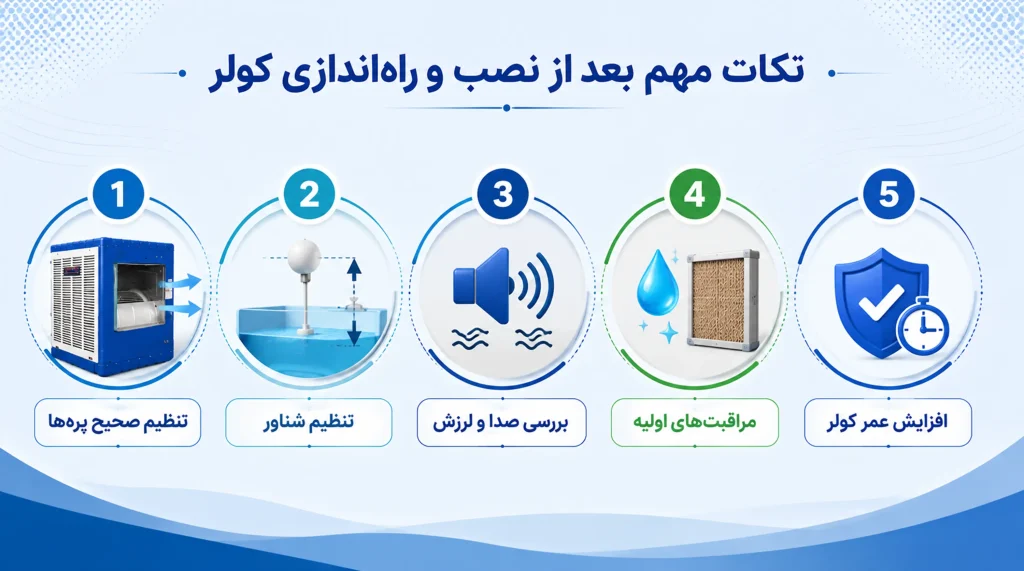 تکات مهم بعد از نصب و راه‌اندازی کولر

1
تنظیم صحیح پره‌ها

2
تنظیم شناور

3
بررسی صدا و لرزش

4
مراقبت‌های اولیه

5
افزایش عمر کولر